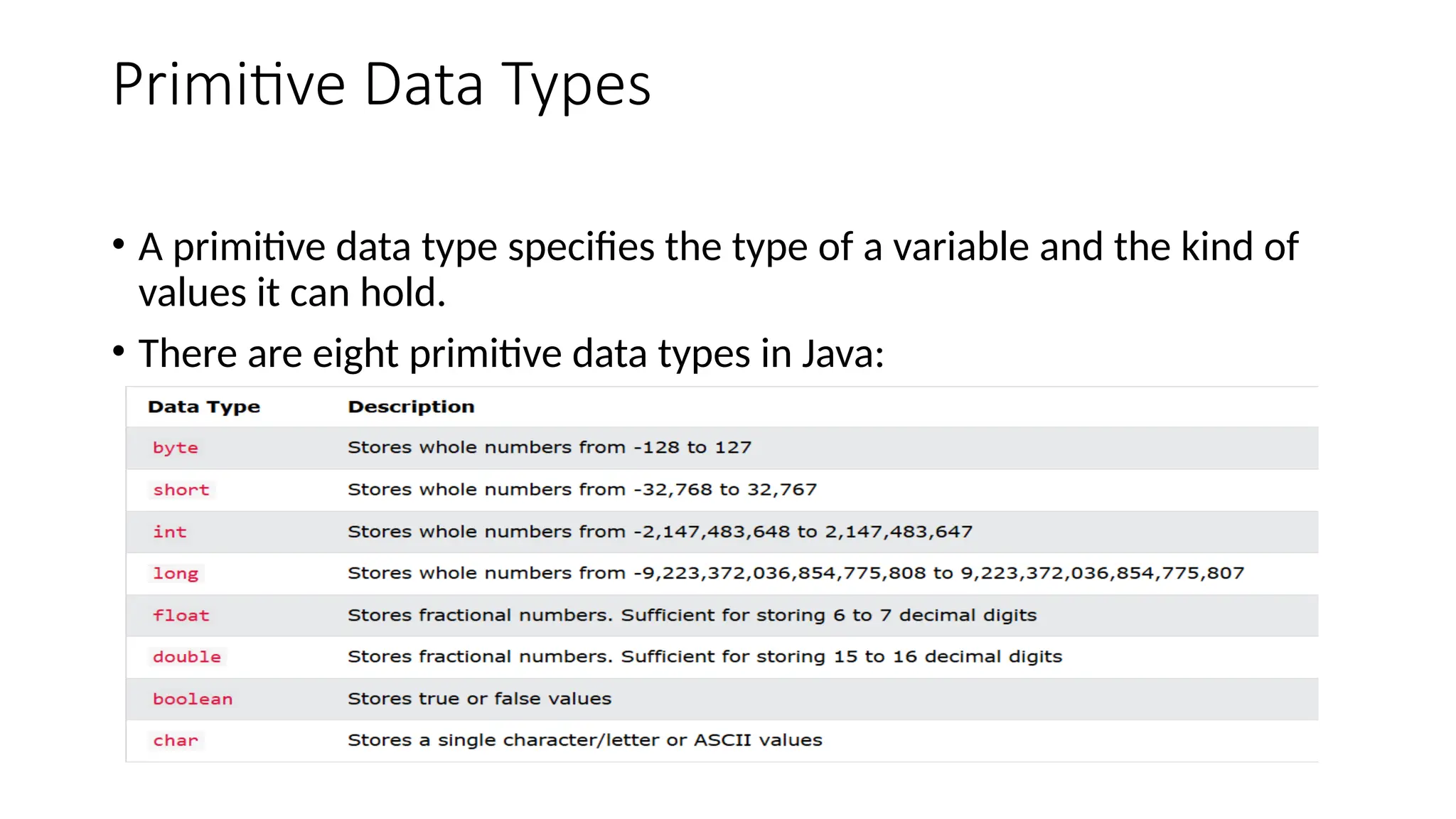 Primitive Data Types

• A primitive data type specifies the type of a variable and the kind of values it can hold.

• There are eight primitive data types in Java:

| Data Type | Description |
|---|---|
| byte | Stores whole numbers from -128 to 127 |
| short | Stores whole numbers from -32,768 to 32,767 |
| int | Stores whole numbers from -2,147,483,648 to 2,147,483,647 |
| long | Stores whole numbers from -9,223,372,036,854,775,808 to 9,223,372,036,854,775,807 |
| float | Stores fractional numbers. Sufficient for storing 6 to 7 decimal digits |
| double | Stores fractional numbers. Sufficient for storing 15 to 16 decimal digits |
| boolean | Stores true or false values |
| char | Stores a single character/letter or ASCII values |